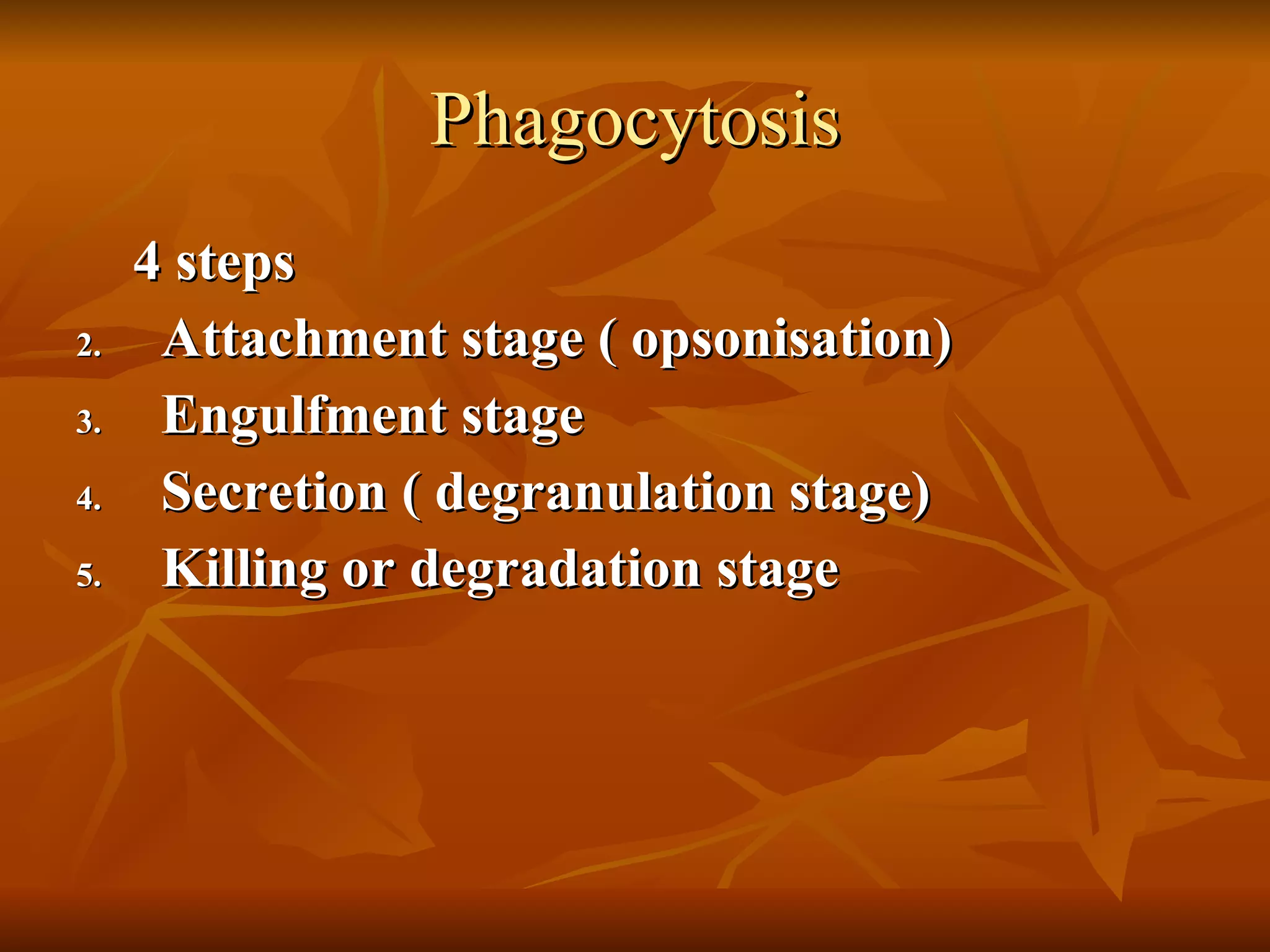 Phagocytosis

4 steps

2. Attachment stage ( opsonisation)
3. Engulfment stage
4. Secretion ( degranulation stage)
5. Killing or degradation stage